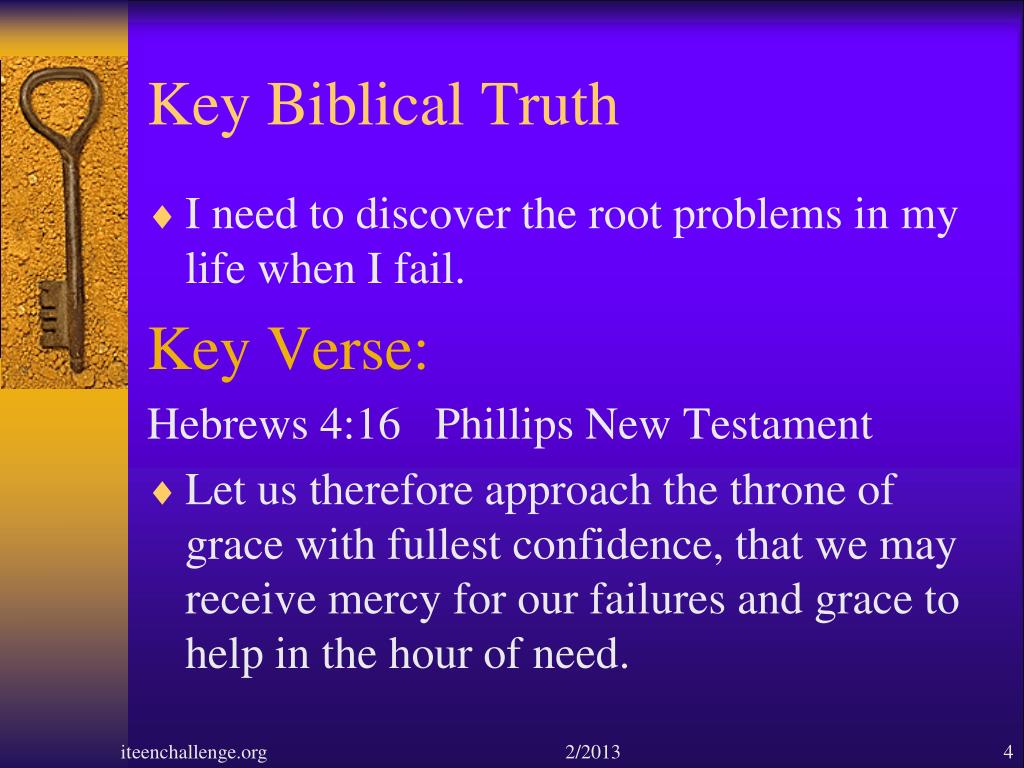 Key Biblical Truth

♦ I need to discover the root problems in my life when I fail.

Key Verse:

Hebrews 4:16 Phillips New Testament

♦ Let us therefore approach the throne of grace with fullest confidence, that we may receive mercy for our failures and grace to help in the hour of need.

iteenchallenge.org 2/2013 4